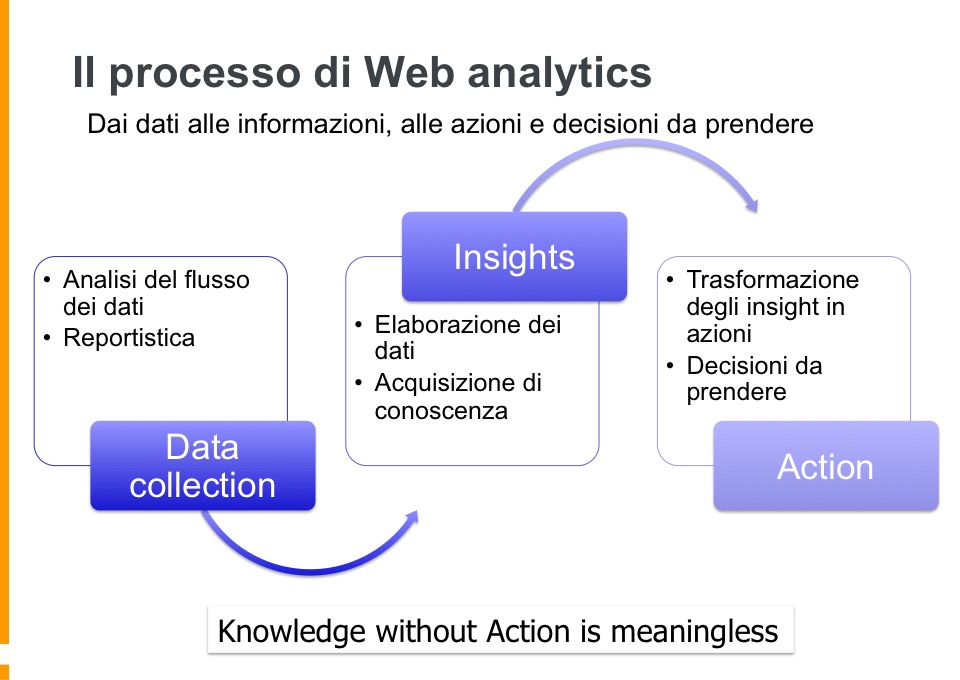 Il processo di Web analytics

Dai dati alle informazioni, alle azioni e decisioni da prendere

• Analisi del flusso dei dati
• Reportistica

Data collection

Insights

• Elaborazione dei dati
• Acquisizione di conoscenza

• Trasformazione degli insight in azioni
• Decisioni da prendere

Action

Knowledge without Action is meaningless